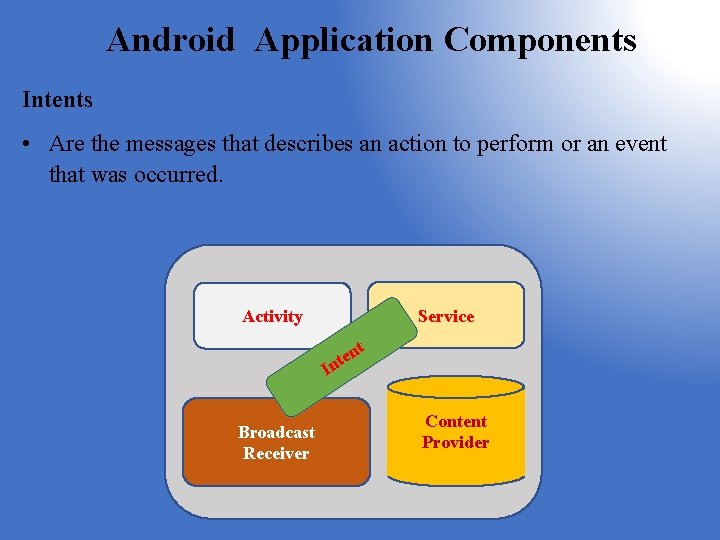 Android Application Components

Intents

• Are the messages that describes an action to perform or an event that was occurred.

Activity

Service

Intent

Broadcast Receiver

Content Provider